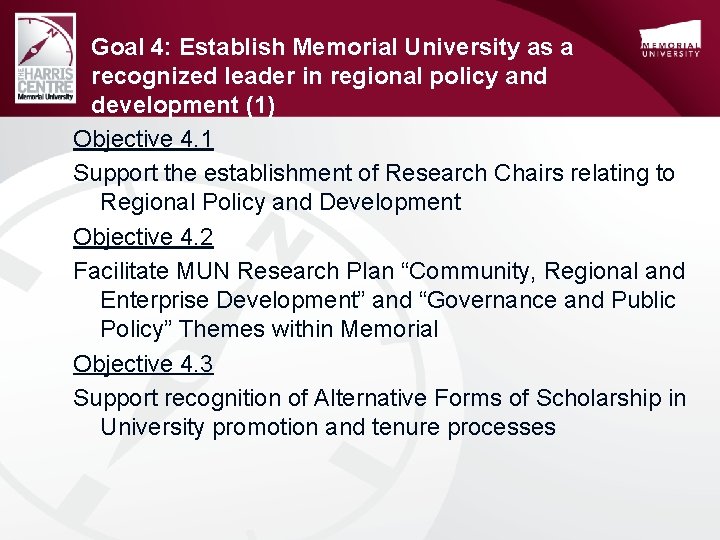 THE HARRIS CENTRE
Memorial University

Goal 4: Establish Memorial University as a recognized leader in regional policy and development (1)

MEMORIAL UNIVERSITY

Objective 4.1

Support the establishment of Research Chairs relating to Regional Policy and Development

Objective 4.2

Facilitate MUN Research Plan “Community, Regional and Enterprise Development” and “Governance and Public Policy” Themes within Memorial

Objective 4.3

Support recognition of Alternative Forms of Scholarship in University promotion and tenure processes